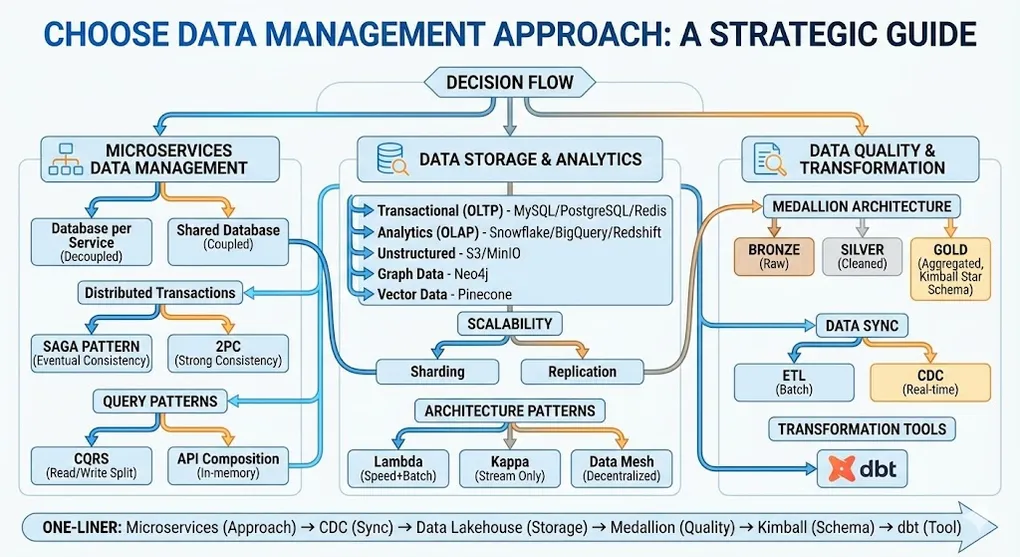 CHOOSE DATA MANAGEMENT APPROACH: A STRATEGIC GUIDE

DECISION FLOW

MICROSERVICES DATA MANAGEMENT

Database per Service (Decoupled)

Shared Database (Coupled)

Distributed Transactions

SAGA PATTERN (Eventual Consistency)

2PC (Strong Consistency)

QUERY PATTERNS

CQRS (Read/Write Split)

API Composition (In-memory)

DATA STORAGE & ANALYTICS

Transactional (OLTP) - MySQL/PostgreSQL/Redis
Analytics (OLAP) - Snowflake/BigQuery/Redshift
Unstructured - S3/MinIO
Graph Data - Neo4j
Vector Data - Pinecone

SCALABILITY

Sharding

Replication

ARCHITECTURE PATTERNS

Lambda (Speed+Batch)

Kappa (Stream Only)

Data Mesh (Decentralized)

DATA QUALITY & TRANSFORMATION

MEDALLION ARCHITECTURE

BRONZE (Raw)

SILVER (Cleaned)

GOLD (Aggregated, Kimball Star Schema)

DATA SYNC

ETL (Batch)

CDC (Real-time)

TRANSFORMATION TOOLS

dbt

ONE-LINER: Microservices (Approach) → CDC (Sync) → Data Lakehouse (Storage) → Medallion (Quality) → Kimball (Schema) → dbt (Tool)